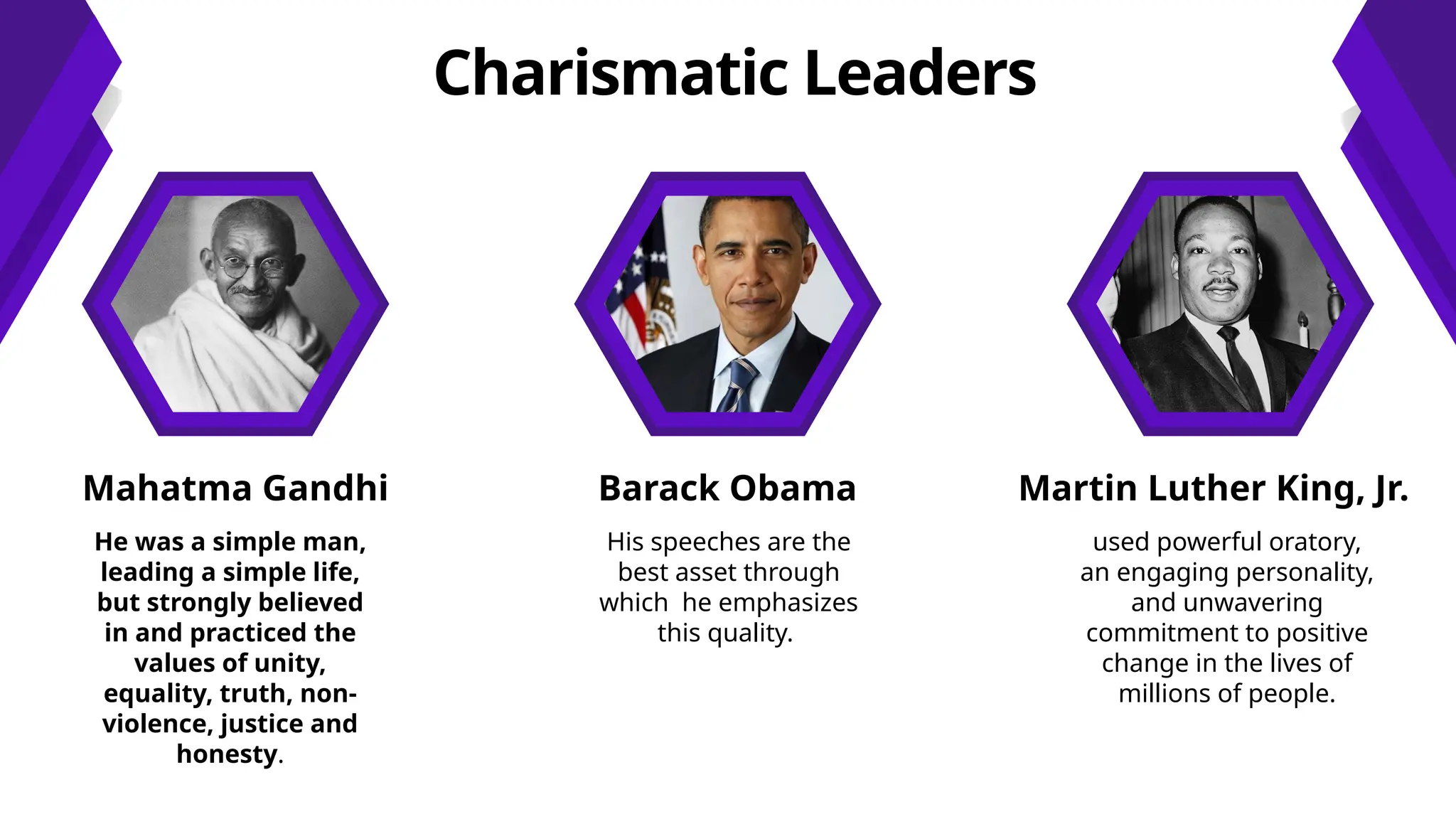 Charismatic Leaders

Mahatma Gandhi

He was a simple man, leading a simple life, but strongly believed in and practiced the values of unity, equality, truth, non-violence, justice and honesty.

Barack Obama

His speeches are the best asset through which he emphasizes this quality.

Martin Luther King, Jr.

used powerful oratory, an engaging personality, and unwavering commitment to positive change in the lives of millions of people.